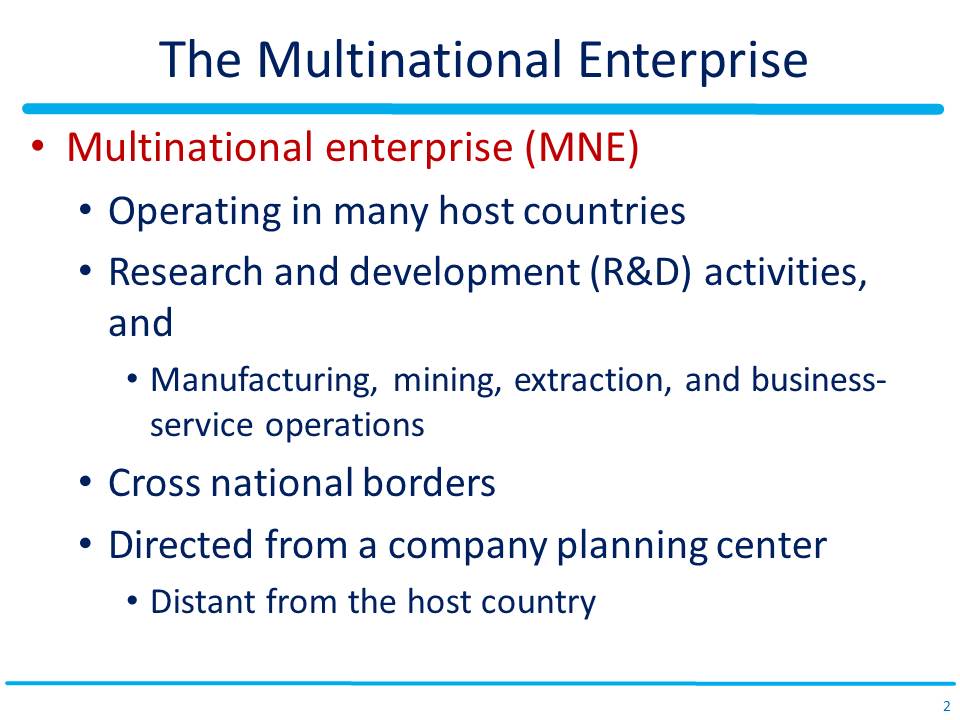 The Multinational Enterprise

• Multinational enterprise (MNE)
  • Operating in many host countries
  • Research and development (R&D) activities, and
    • Manufacturing, mining, extraction, and business-service operations
  • Cross national borders
  • Directed from a company planning center
    • Distant from the host country

2